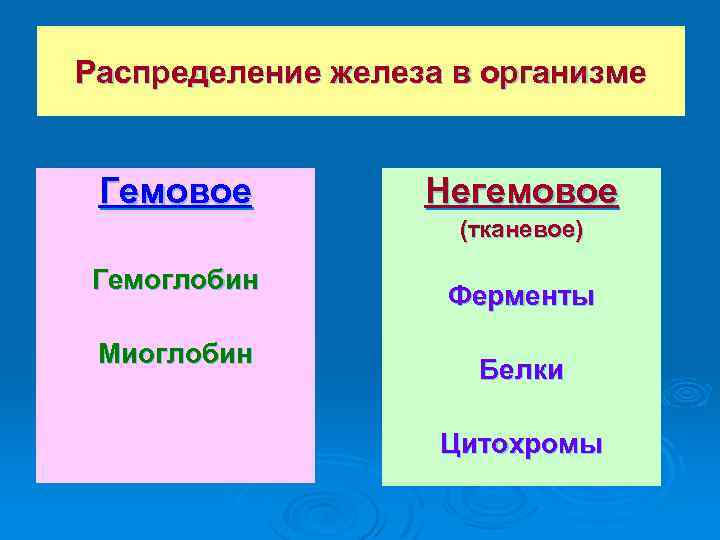 Распределение железа в организме

Гемовое

Гемоглобин

Миоглобин

Негемовое
(тканевое)

Ферменты

Белки

Цитохромы